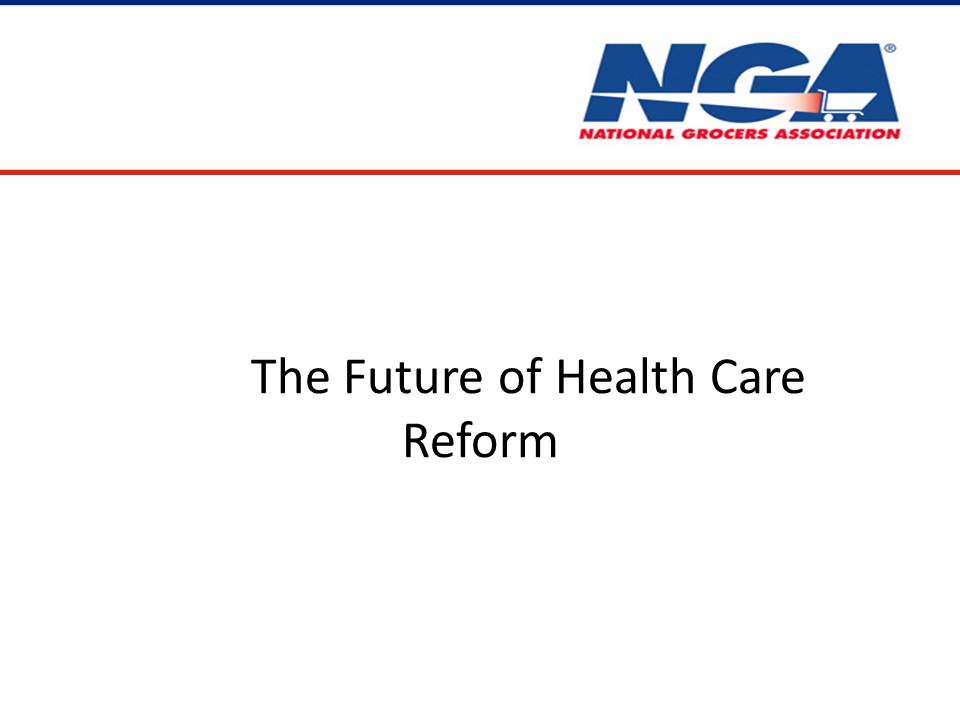 NGA®
NATIONAL GROCERS ASSOCIATION

The Future of Health Care Reform